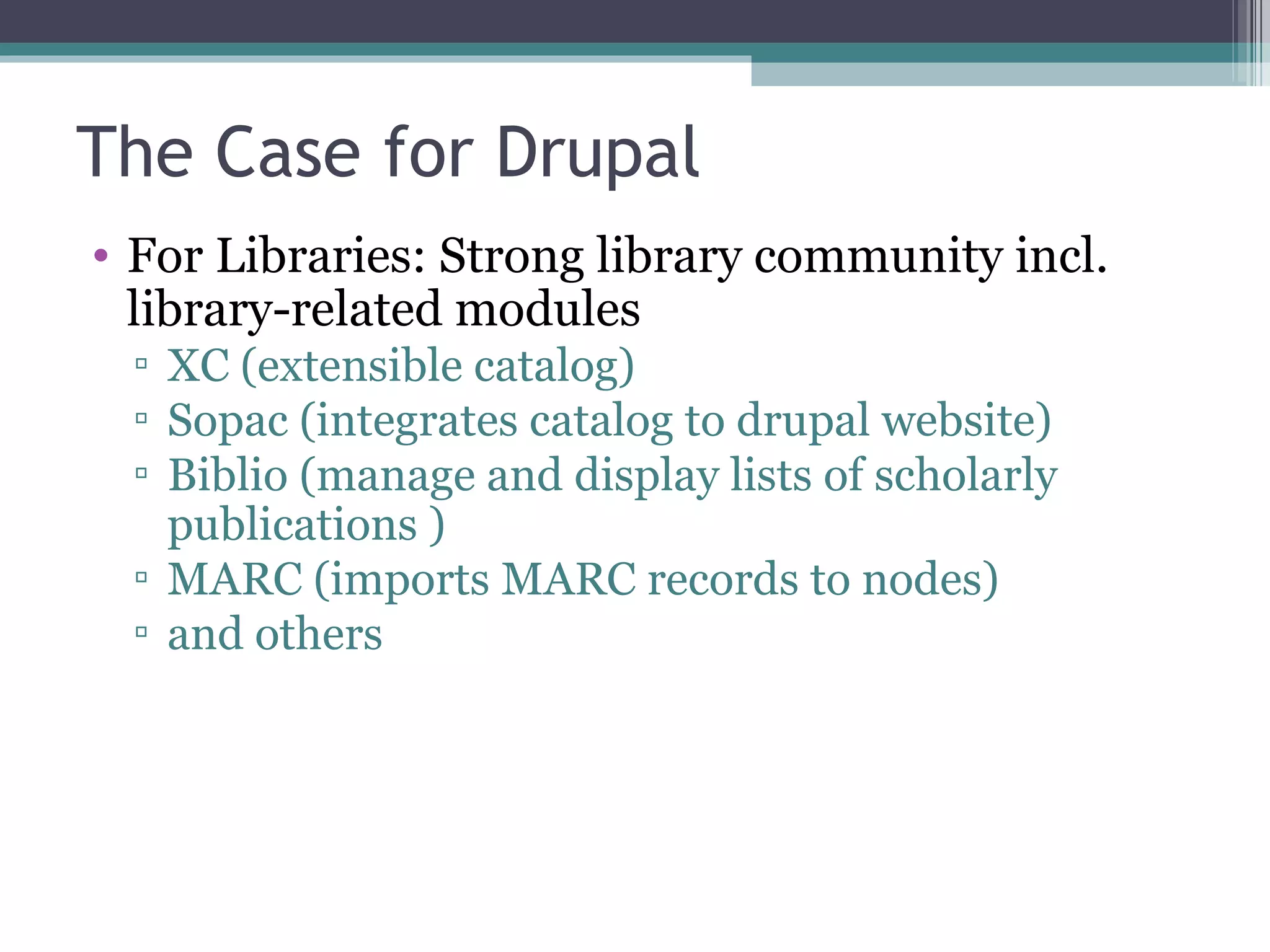 The Case for Drupal

• For Libraries: Strong library community incl. library-related modules
▫ XC (extensible catalog)
▫ Sopac (integrates catalog to drupal website)
▫ Biblio (manage and display lists of scholarly publications )
▫ MARC (imports MARC records to nodes)
▫ and others